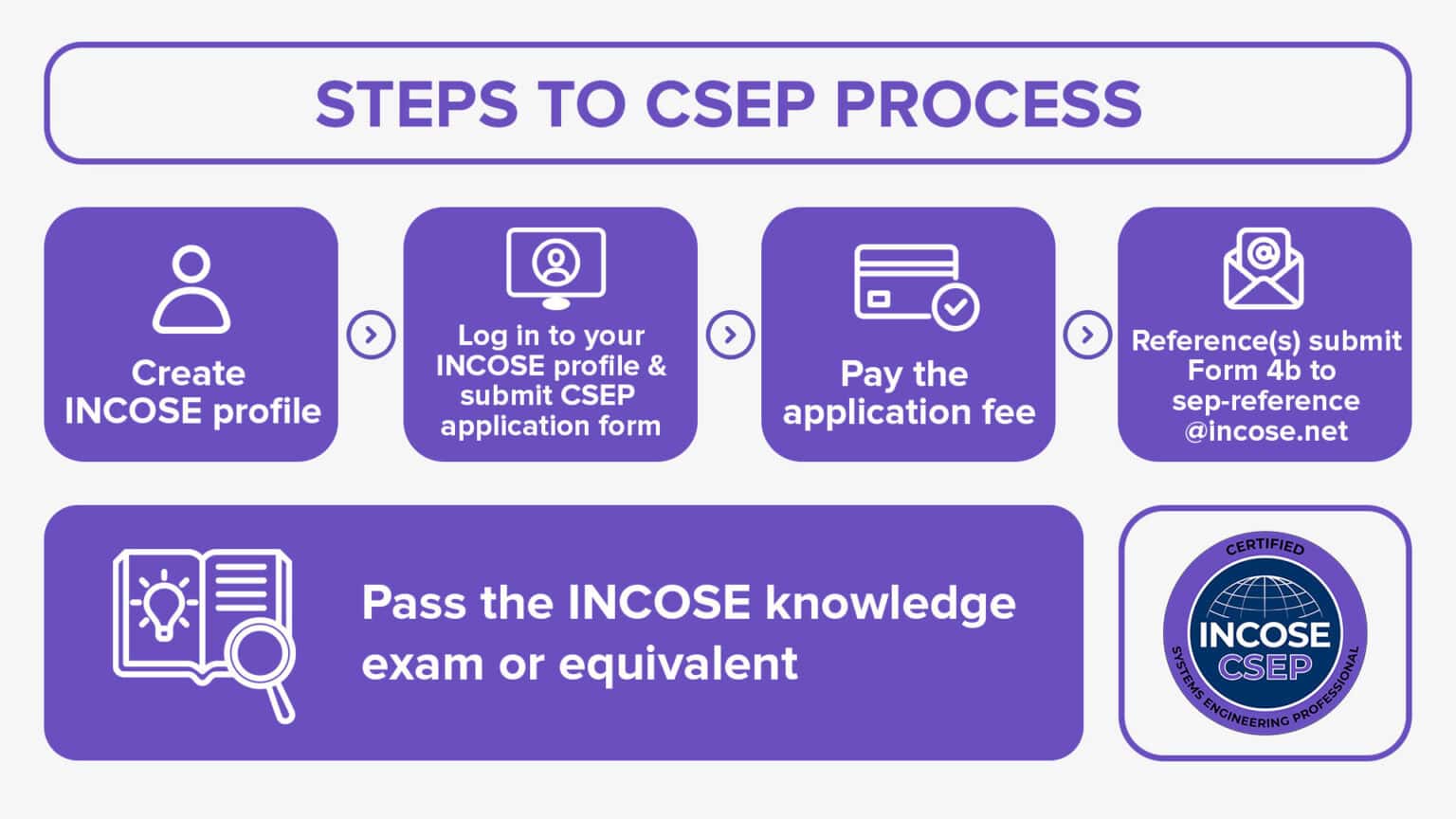 STEPS TO CSEP PROCESS

Create INCOSE profile

Log in to your INCOSE profile & submit CSEP application form

Pay the application fee

Reference(s) submit Form 4b to sep-reference @incose.net

Pass the INCOSE knowledge exam or equivalent

CERTIFIED
INCOSE
CSEP
SYSTEMS ENGINEERING PROFESSIONAL